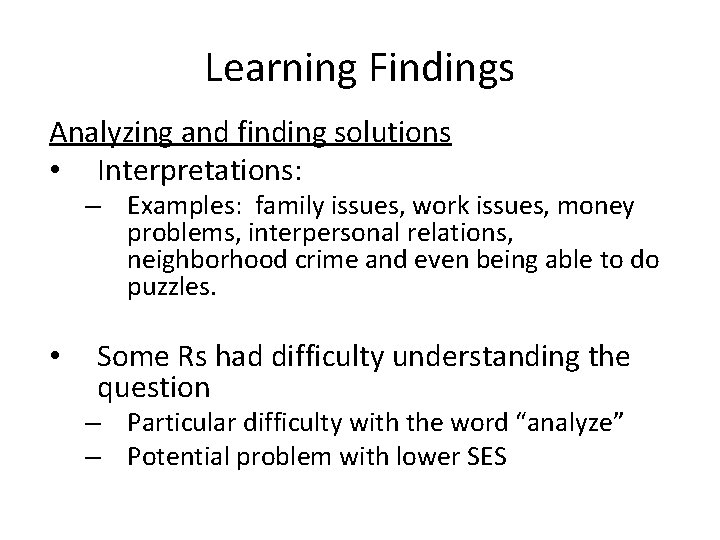 Learning Findings

Analyzing and finding solutions

• Interpretations:
– Examples: family issues, work issues, money problems, interpersonal relations, neighborhood crime and even being able to do puzzles.

• Some Rs had difficulty understanding the question
– Particular difficulty with the word “analyze”
– Potential problem with lower SES